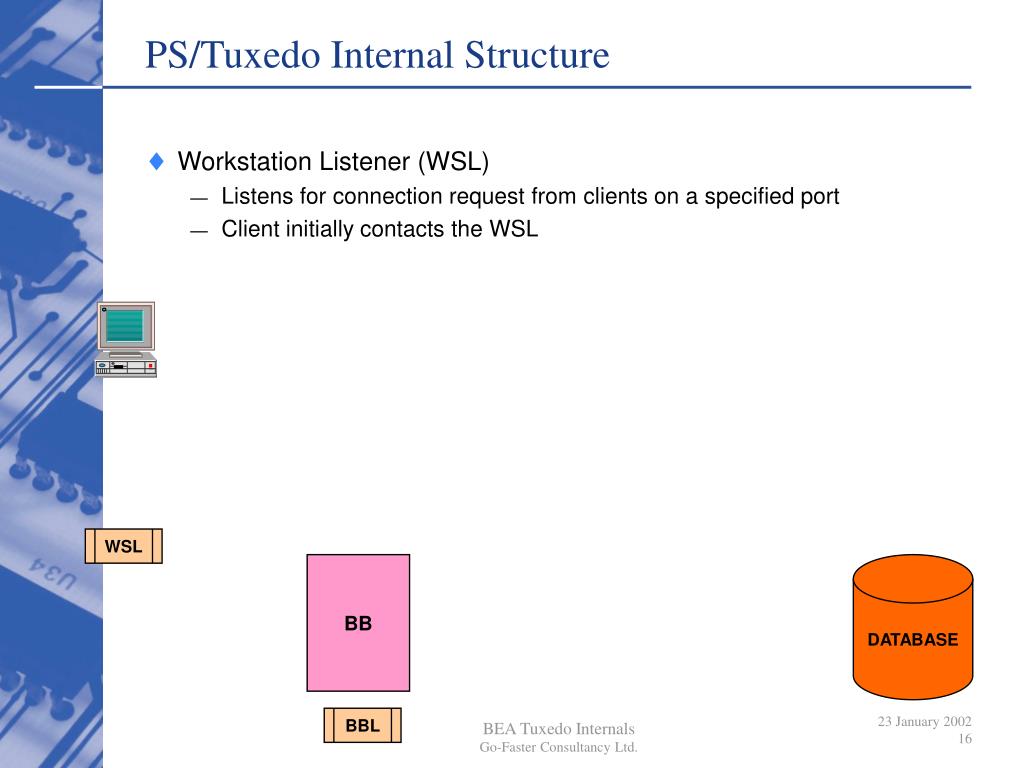 PS/Tuxedo Internal Structure

♦ Workstation Listener (WSL)
— Listens for connection request from clients on a specified port
— Client initially contacts the WSL

WSL

BB

DATABASE

BBL

BEA Tuxedo Internals
Go-Faster Consultancy Ltd.

23 January 2002
16